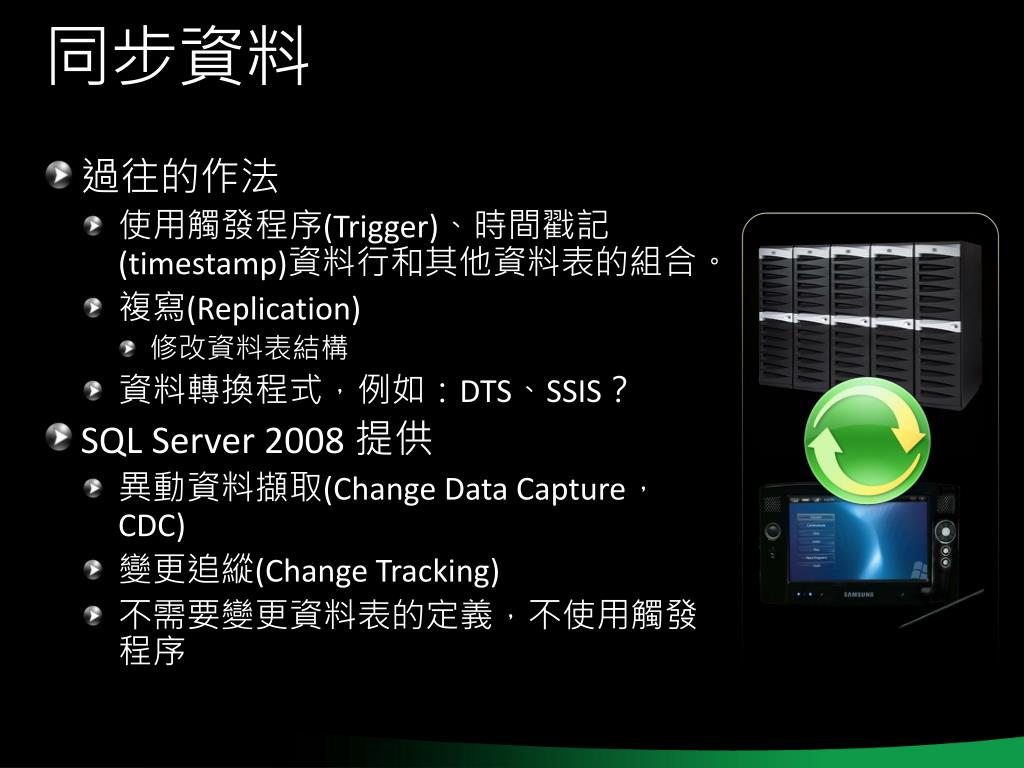 同步資料

過往的作法

使用觸發程序(Trigger)、時間戳記(timestamp)資料行和其他資料表的組合。

複寫(Replication)

修改資料表結構

資料轉換程式，例如：DTS、SSIS？

SQL Server 2008 提供

異動資料擷取(Change Data Capture，CDC)

變更追蹤(Change Tracking)

不需要變更資料表的定義，不使用觸發程序

SAMSUNG